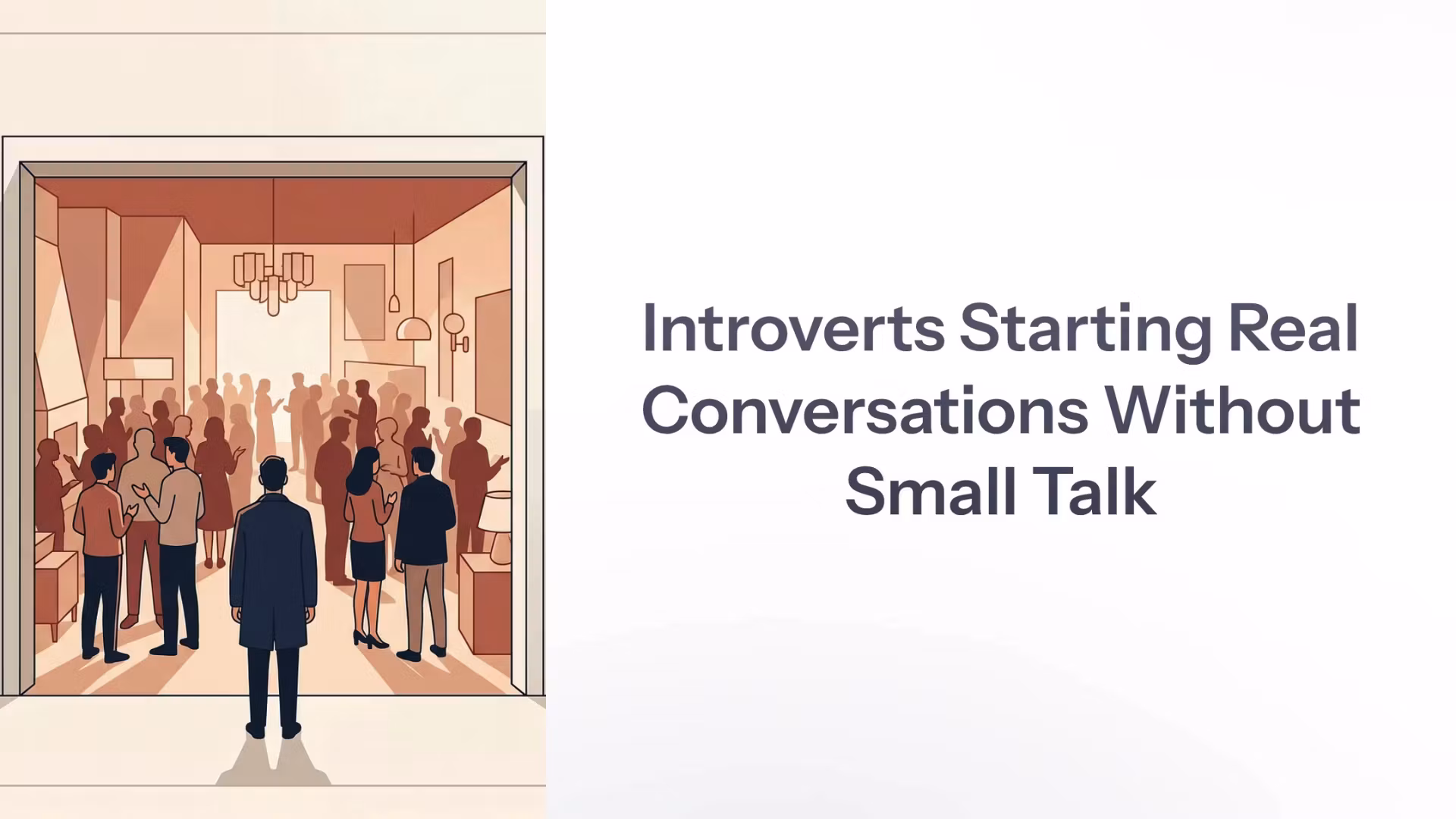 Introverts Starting Real Conversations Without Small Talk